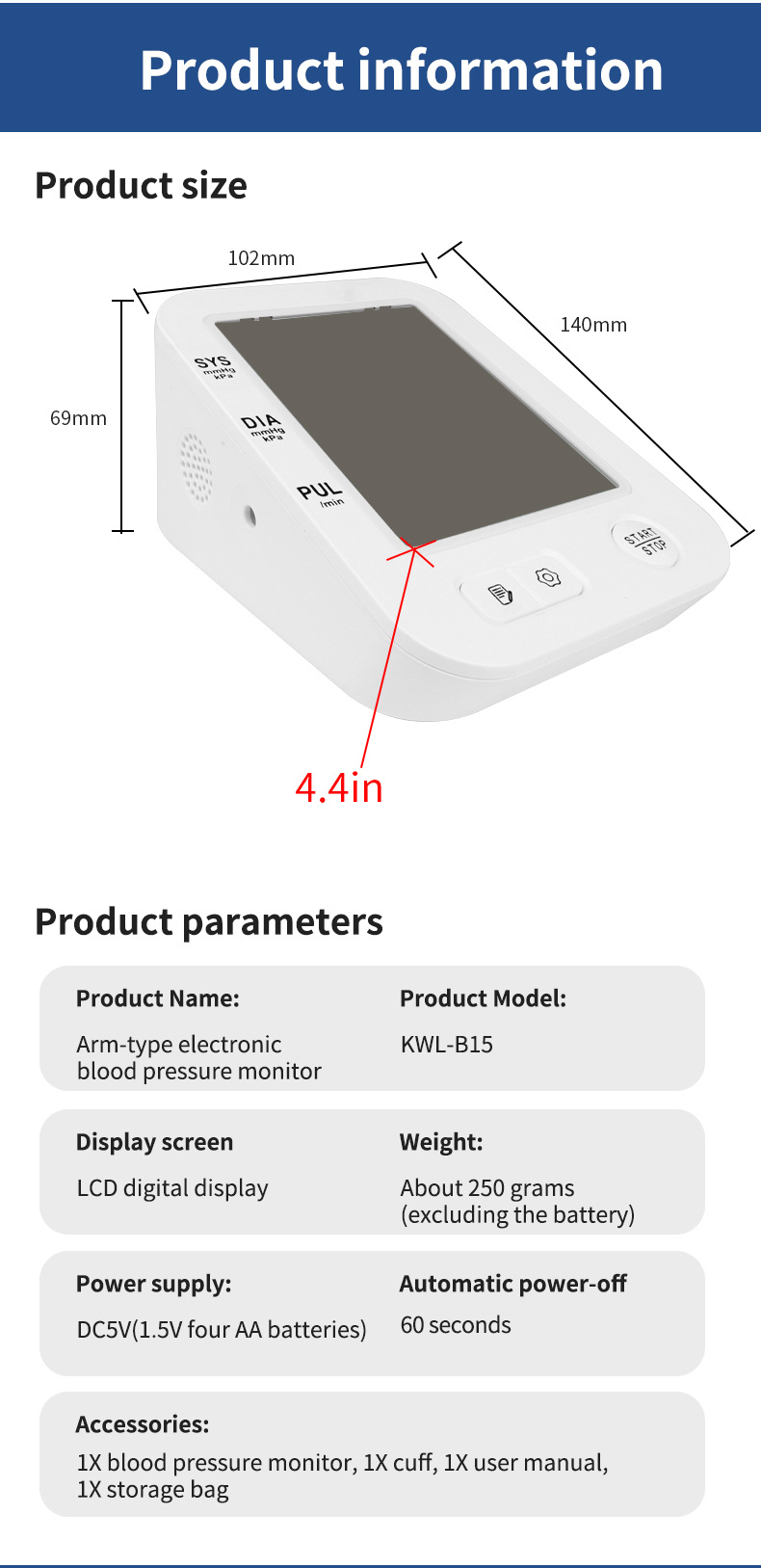 Product information

Product size

102mm

140mm

69mm

SYS mmHg kPa

DIA mmHg kPa

PUL /min

START STOP

4.4in

Product parameters

Product Name:
Arm-type electronic blood pressure monitor

Product Model:
KWL-B15

Display screen
LCD digital display

Weight:
About 250 grams (excluding the battery)

Power supply:
DC5V(1.5V four AA batteries)

Automatic power-off
60 seconds

Accessories:
1X blood pressure monitor, 1X cuff, 1X user manual, 1X storage bag